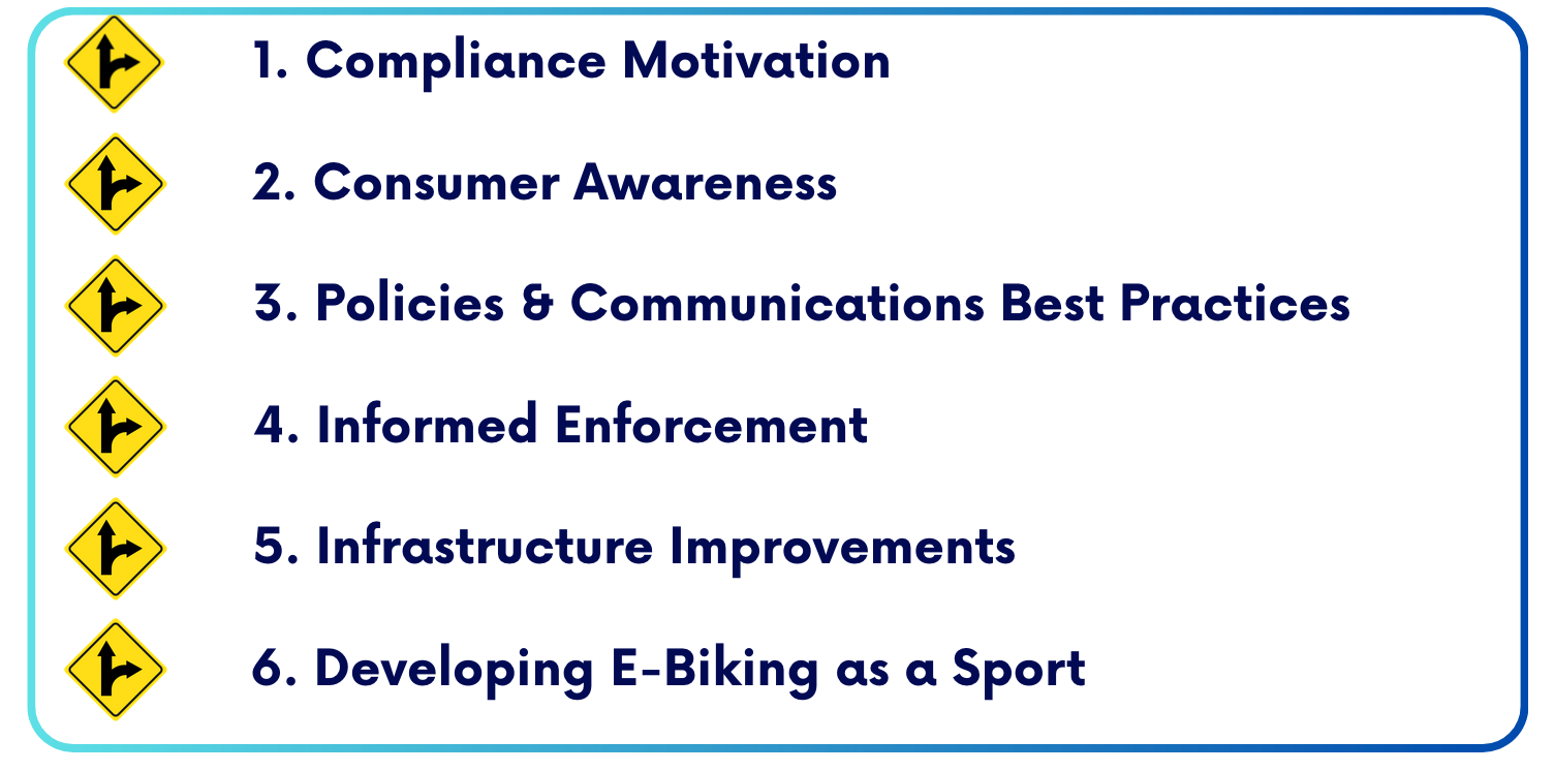 1. Compliance Motivation

2. Consumer Awareness

3. Policies & Communications Best Practices

4. Informed Enforcement

5. Infrastructure Improvements

6. Developing E-Biking as a Sport